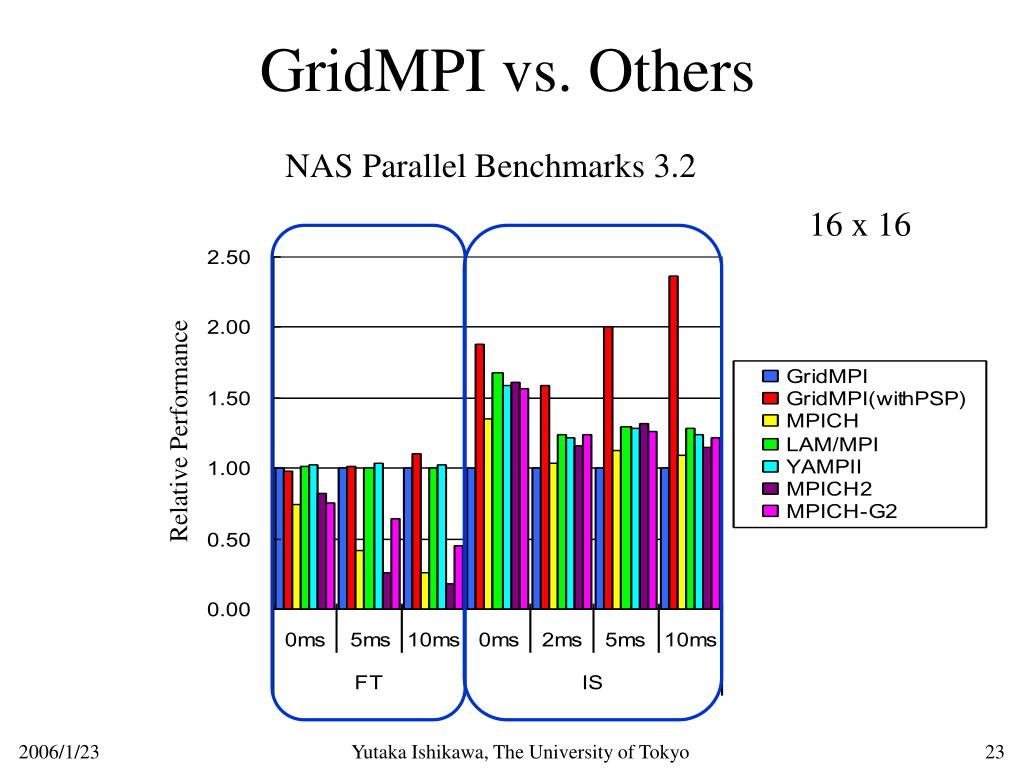 GridMPI vs. Others

NAS Parallel Benchmarks 3.2

16 x 16

Relative Performance

2.50
2.00
1.50
1.00
0.50
0.00

0ms 5ms 10ms 0ms 2ms 5ms 10ms

FT IS

GridMPI
GridMPI(withPSP)
MPICH
LAM/MPI
YAMPII
MPICH2
MPICH-G2

2006/1/23

Yutaka Ishikawa, The University of Tokyo

23